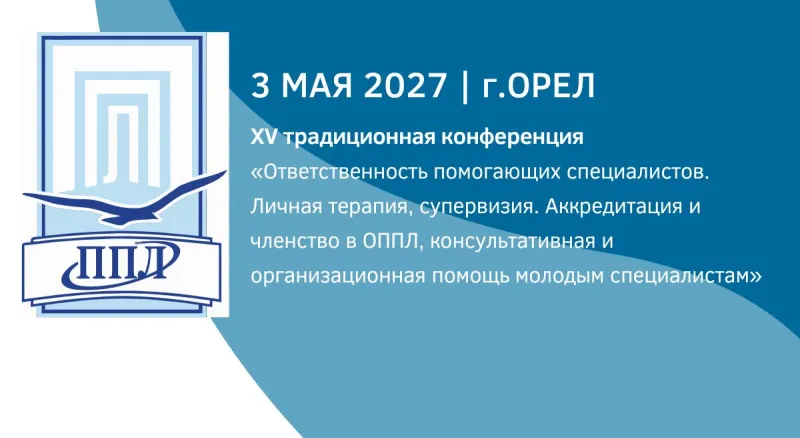 ППЛ

3 МАЯ 2027 | г.ОРЕЛ

XV традиционная конференция

«Ответственность помогающих специалистов. Личная терапия, супервизия. Аккредитация и членство в ОППЛ, консультативная и организационная помощь молодым специалистам»